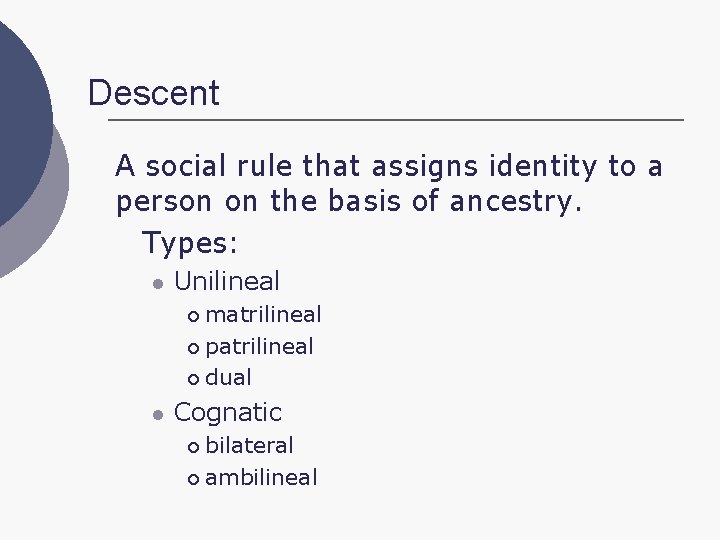 Descent

A social rule that assigns identity to a person on the basis of ancestry.

Types:

- Unilineal
  - matrilineal
  - patrilineal
  - dual
- Cognatic
  - bilateral
  - ambilineal